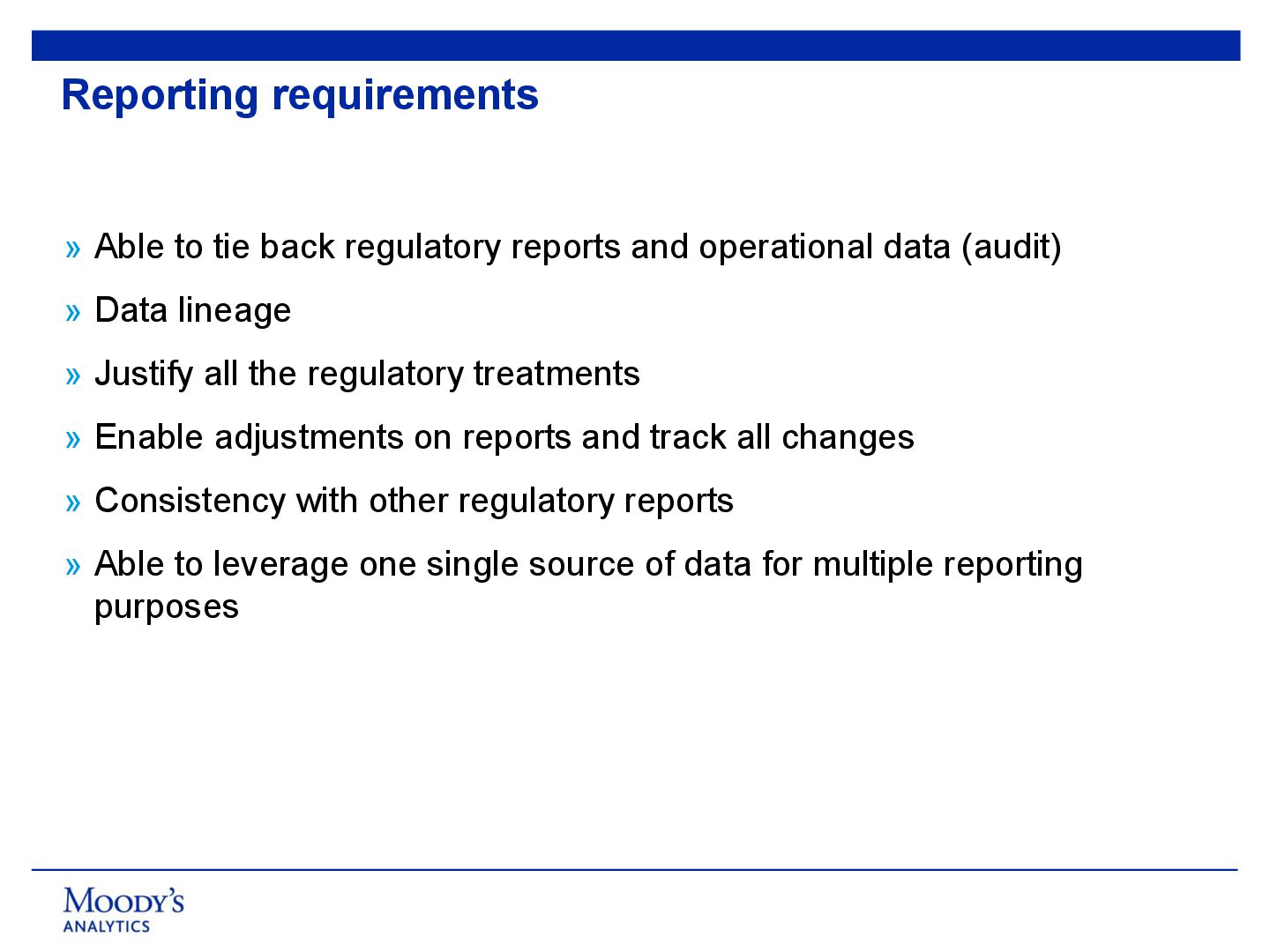 Reporting requirements

» Able to tie back regulatory reports and operational data (audit)

» Data lineage

» Justify all the regulatory treatments

» Enable adjustments on reports and track all changes

» Consistency with other regulatory reports

» Able to leverage one single source of data for multiple reporting purposes

MOODY'S
ANALYTICS